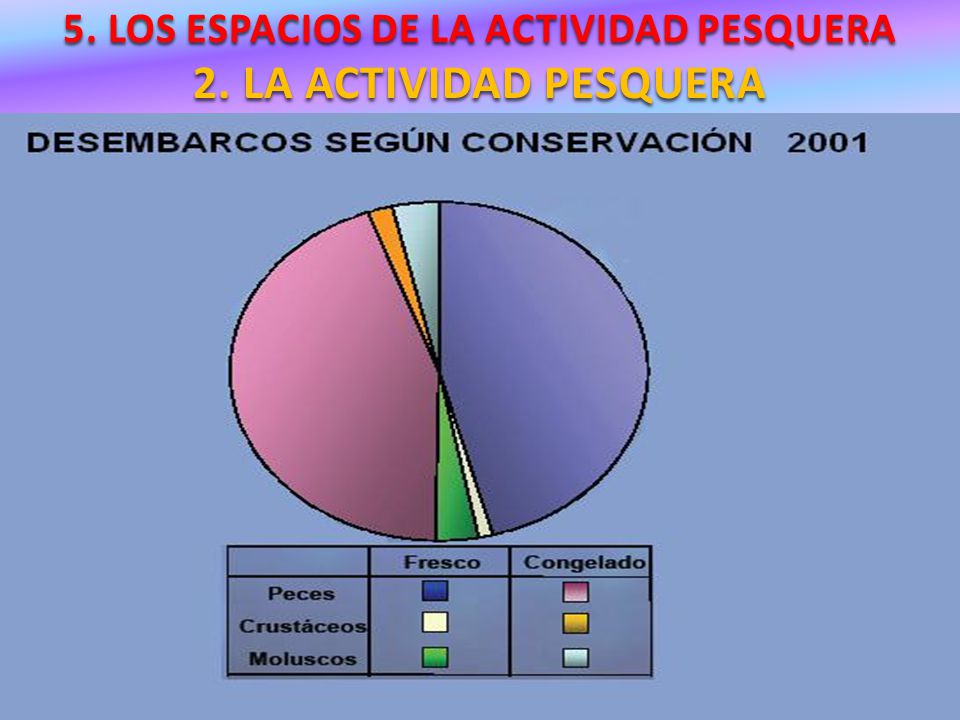 5. LOS ESPACIOS DE LA ACTIVIDAD PESQUERA
2. LA ACTIVIDAD PESQUERA

DESEMBARCOS SEGÚN CONSERVACIÓN 2001

| | Fresco | Congelado |
|---|---|---|
| Peces | | |
| Crustáceos | | |
| Moluscos | | |